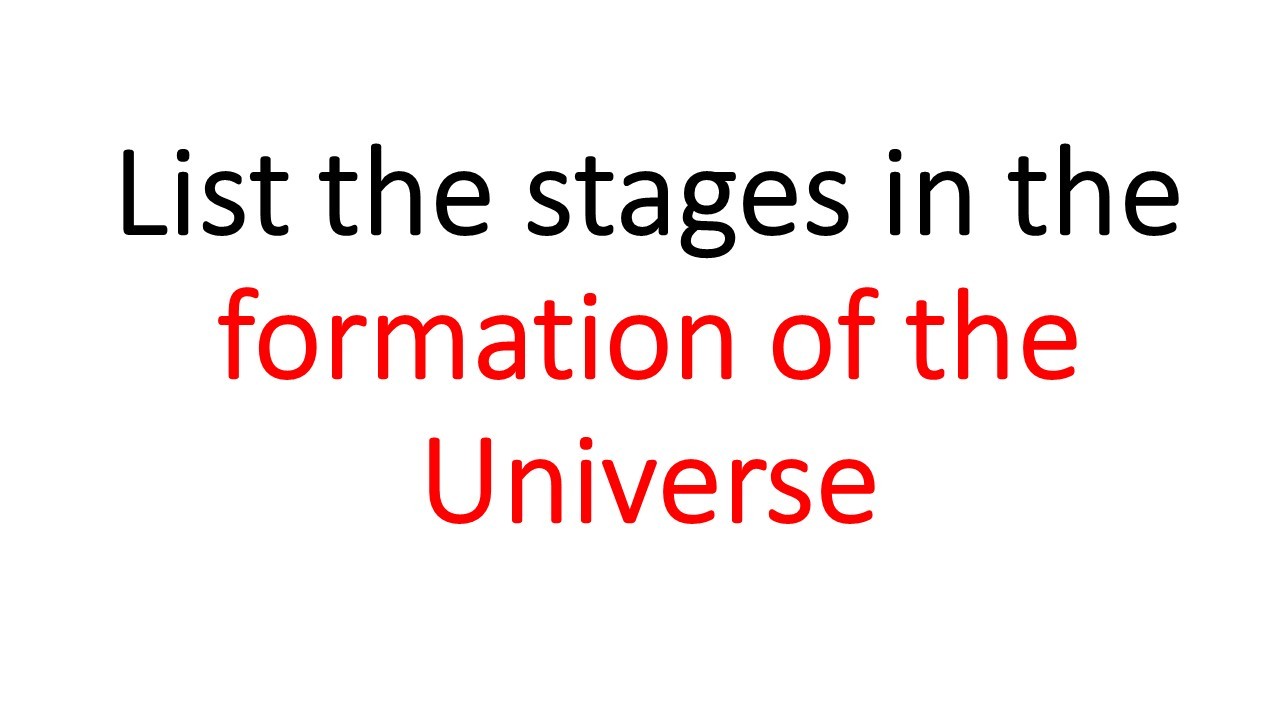 List the stages in the formation of the Universe